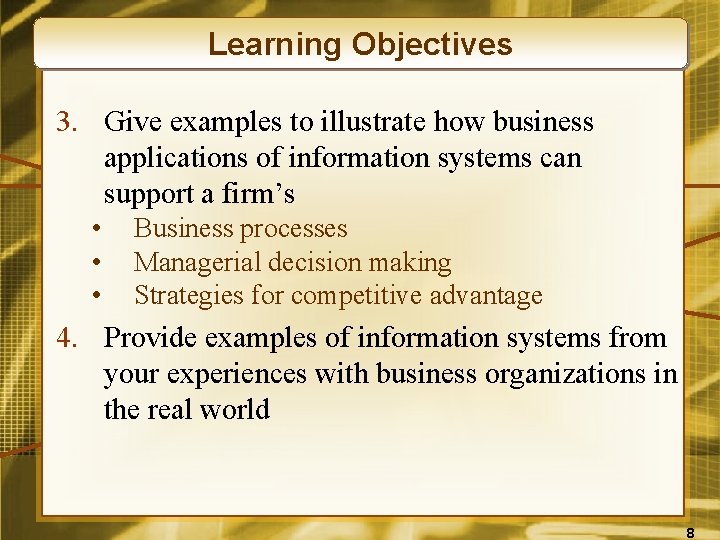 Learning Objectives

3. Give examples to illustrate how business applications of information systems can support a firm’s
• Business processes
• Managerial decision making
• Strategies for competitive advantage

4. Provide examples of information systems from your experiences with business organizations in the real world

8